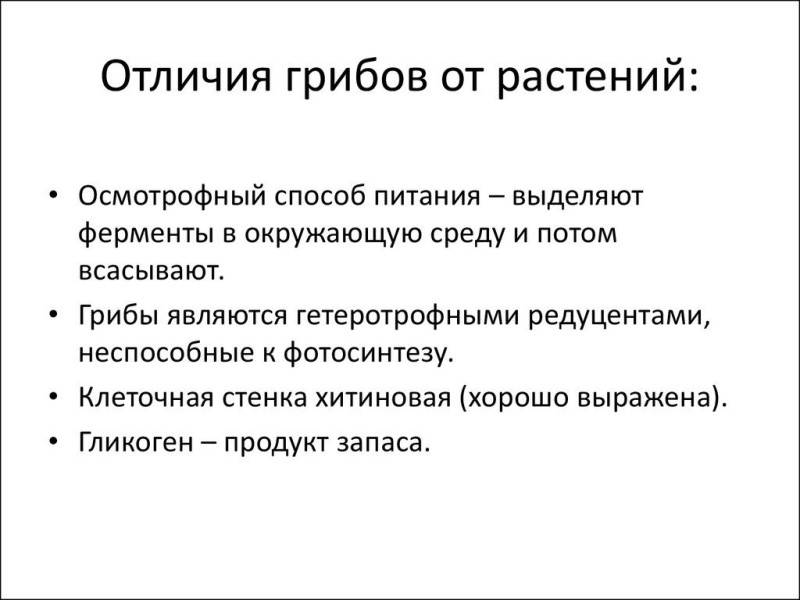 Отличия грибов от растений:

• Осмотрофный способ питания – выделяют ферменты в окружающую среду и потом всасывают.
• Грибы являются гетеротрофными редуцентами, неспособные к фотосинтезу.
• Клеточная стенка хитиновая (хорошо выражена).
• Гликоген – продукт запаса.